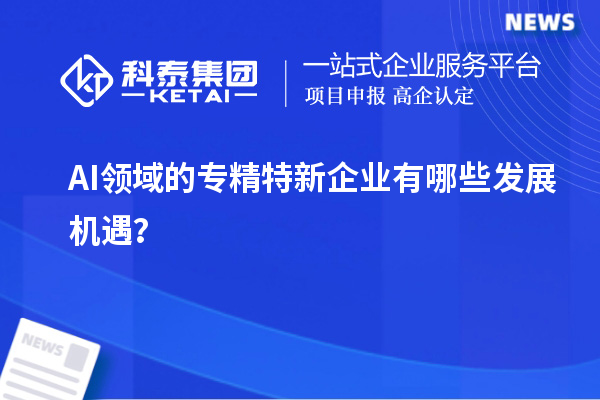 NEWS

科泰集团
KETAI

一站式企业服务平台
项目申报 高企认定

AI领域的专精特新企业有哪些发展机遇?

NEWS